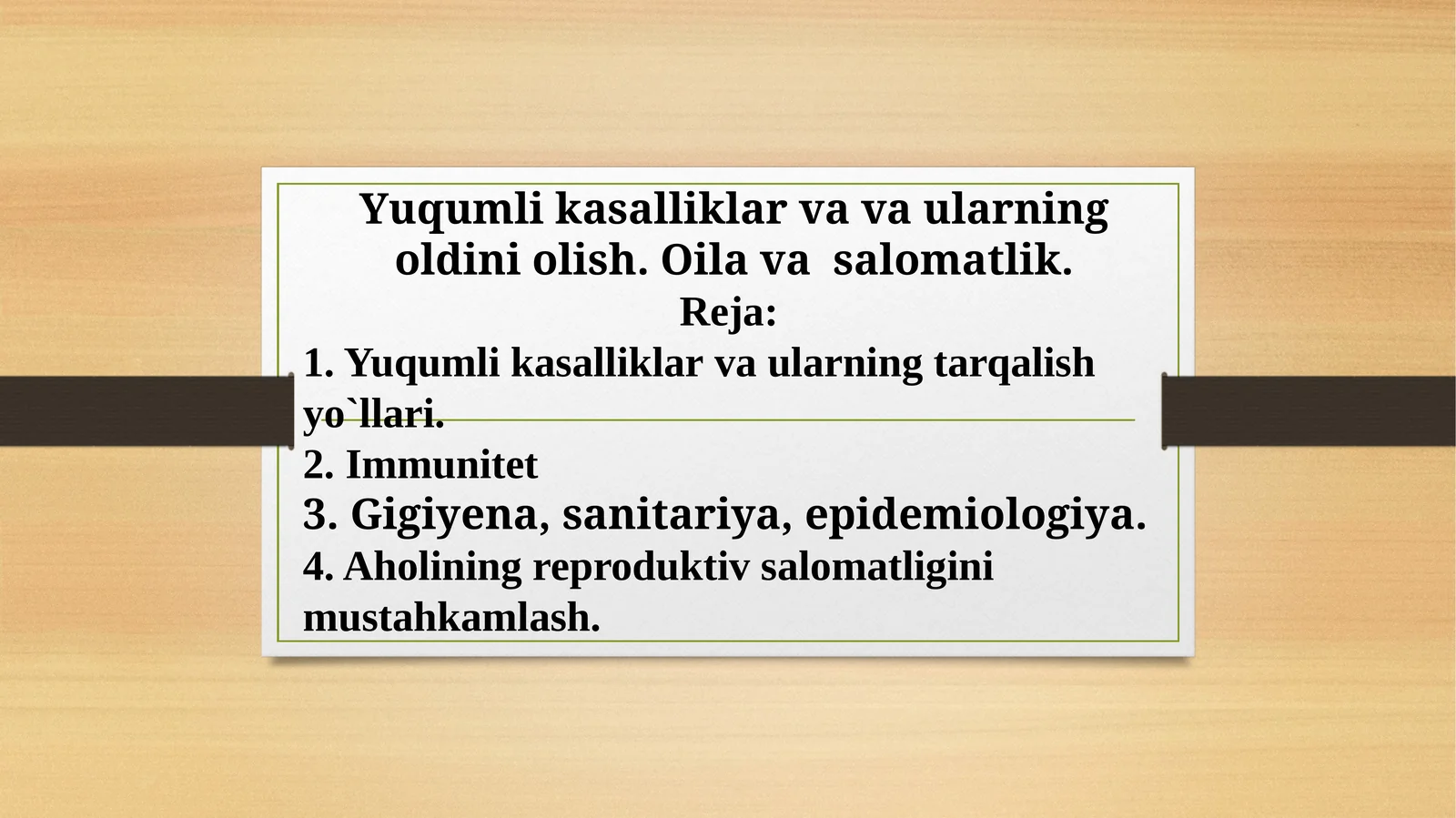 Yuqumli kasalliklar va va ularning oldini olish. Oila va salomatlik.

Reja:

1. Yuqumli kasalliklar va ularning tarqalish yo`llari.
2. Immunitet
3. Gigiyena, sanitariya, epidemiologiya.
4. Aholining reproduktiv salomatligini mustahkamlash.